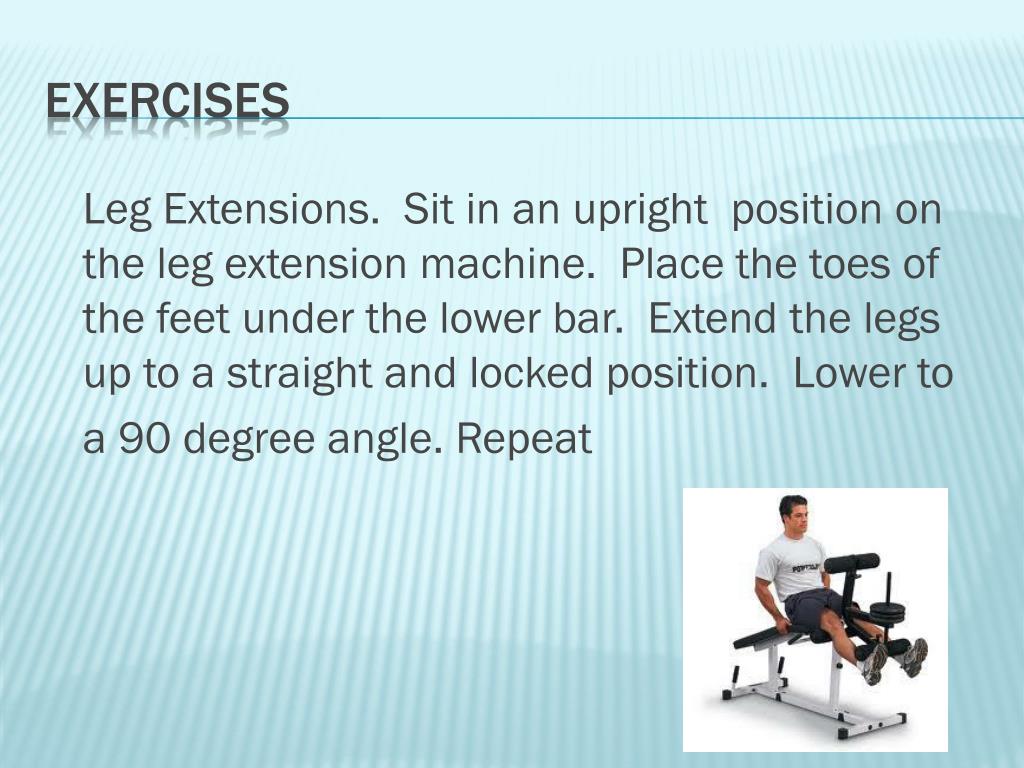 EXERCISES

Leg Extensions. Sit in an upright position on the leg extension machine. Place the toes of the feet under the lower bar. Extend the legs up to a straight and locked position. Lower to a 90 degree angle. Repeat